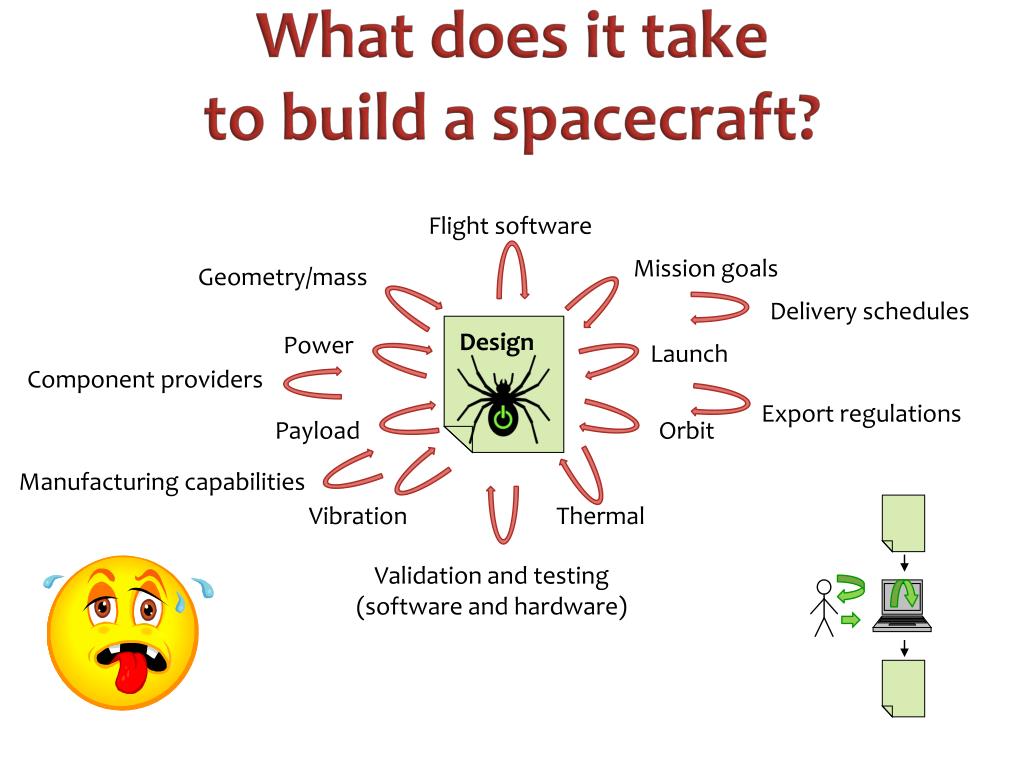 What does it take to build a spacecraft?

Flight software

Geometry/mass

Mission goals

Delivery schedules

Power

Design

Launch

Component providers

Export regulations

Payload

Orbit

Manufacturing capabilities

Vibration

Thermal

Validation and testing (software and hardware)